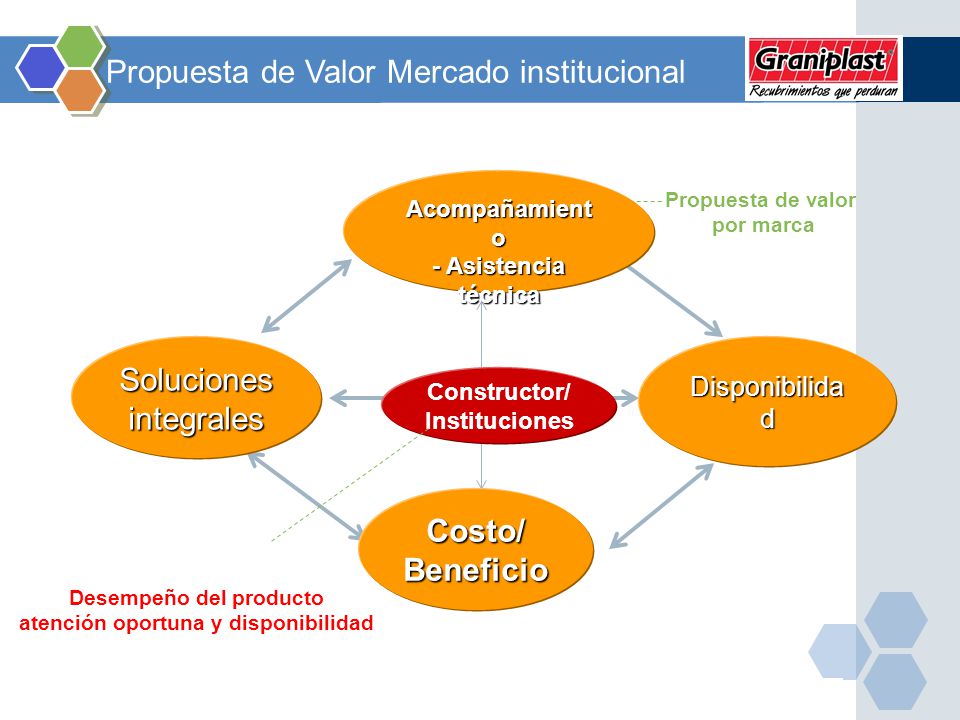 Propuesta de Valor Mercado institucional

Graniplast
Recubrimientos que perduran

Acompañamiento
- Asistencia técnica

Propuesta de valor por marca

Soluciones integrales

Constructor/ Instituciones

Disponibilidad

Costo/ Beneficio

Desempeño del producto atención oportuna y disponibilidad